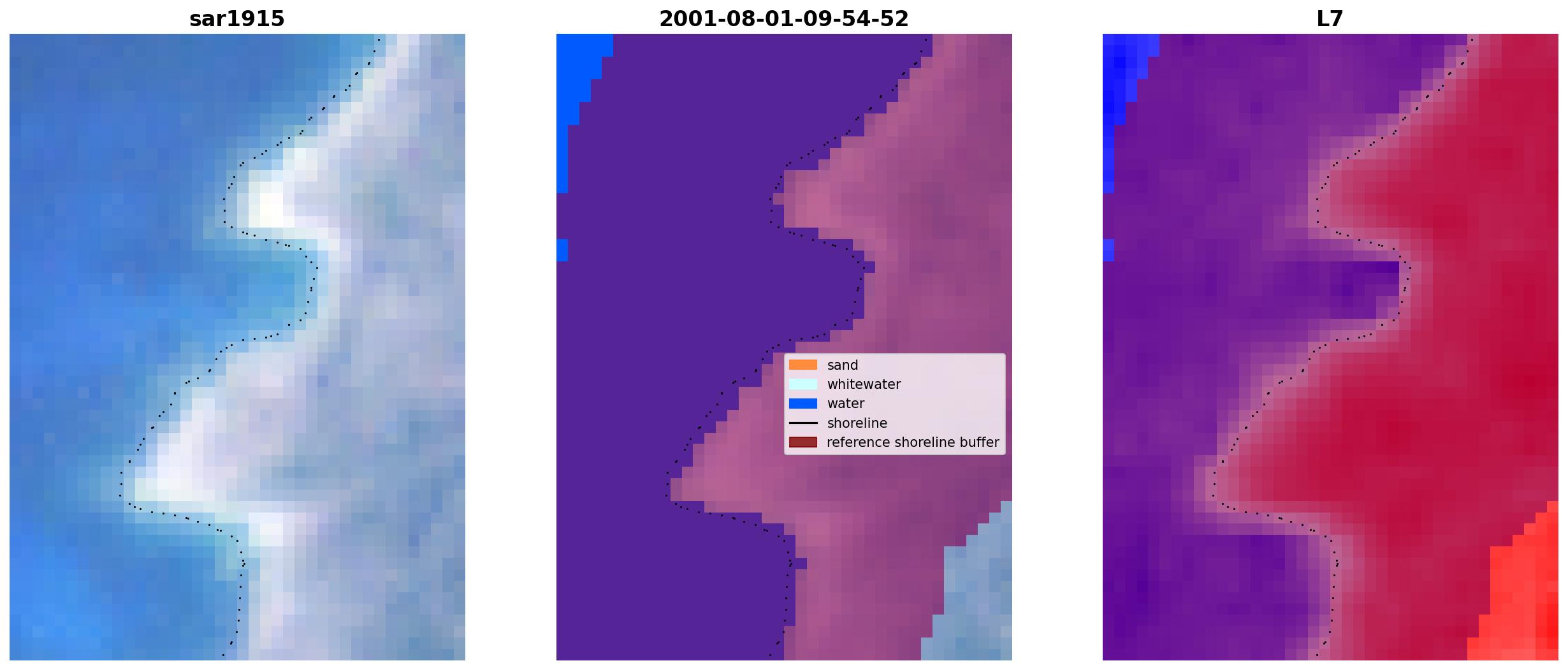 sar1915

2001-08-01-09-54-52

sand
whitewater
water
shoreline
reference shoreline buffer

L7